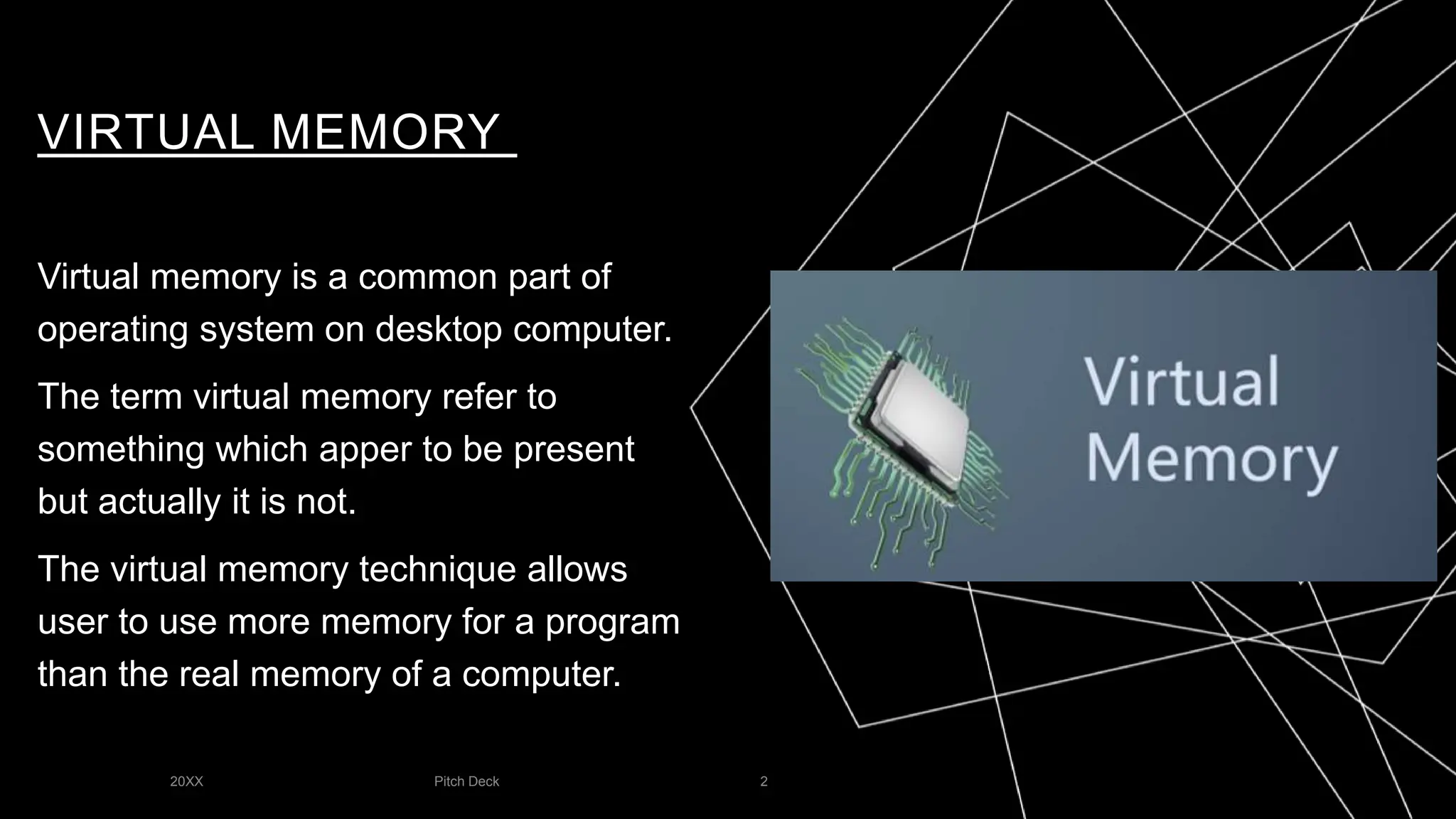 VIRTUAL MEMORY

Virtual memory is a common part of operating system on desktop computer.

The term virtual memory refer to something which apper to be present but actually it is not.

The virtual memory technique allows user to use more memory for a program than the real memory of a computer.

Virtual Memory

20XX

Pitch Deck

2